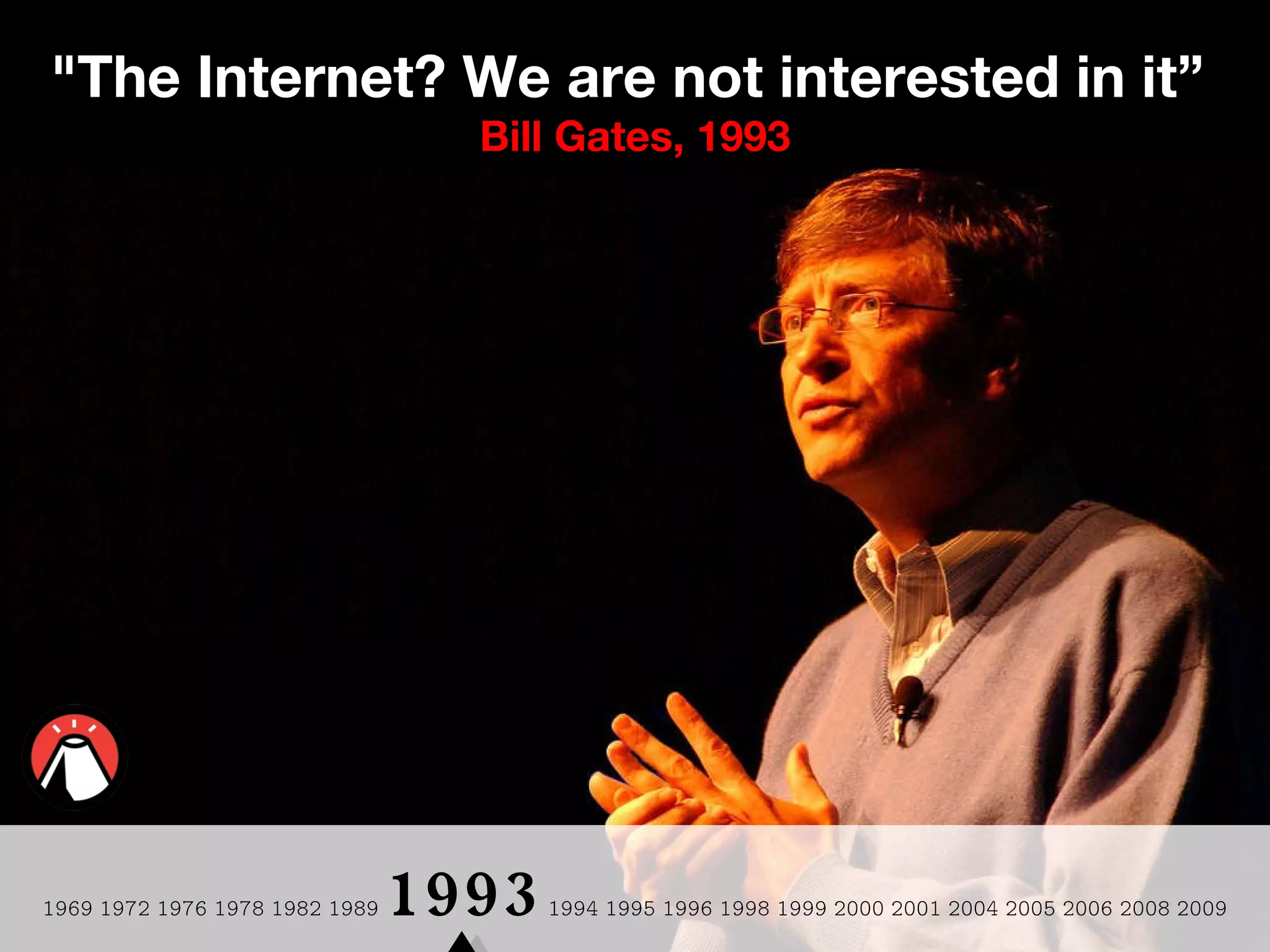 "The Internet? We are not interested in it”
Bill Gates, 1993

1969 1972 1976 1978 1982 1989 1993 1994 1995 1996 1998 1999 2000 2001 2004 2005 2006 2008 2009